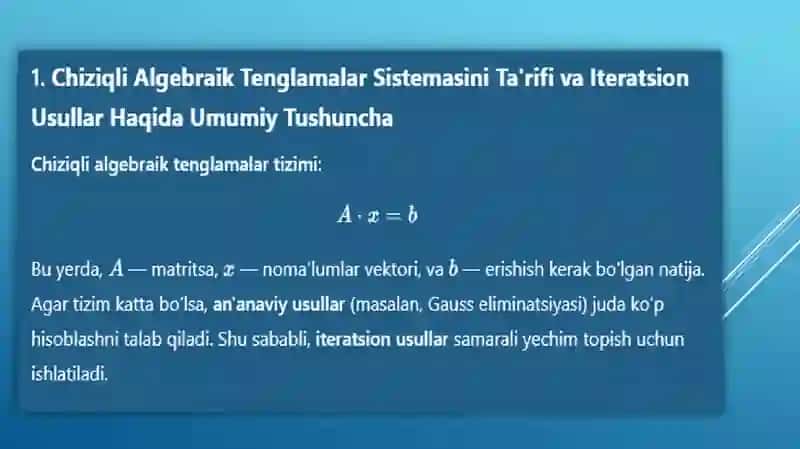 1. Chiziqli Algebraik Tenglamalar Sistemasini Ta'rifi va Iteratsion Usullar Haqida Umumiy Tushuncha

Chiziqli algebraik tenglamalar tizimi:

$A \cdot x = b$

Bu yerda, $A$ — matritsa, $x$ — noma'lumlar vektori, va $b$ — erishish kerak bo'lgan natija. Agar tizim katta bo'lsa, an'anaviy usullar (masalan, Gauss eliminatsiyasi) juda ko'p hisoblashni talab qiladi. Shu sababli, iteratsion usullar samarali yechim topish uchun ishlatiladi.